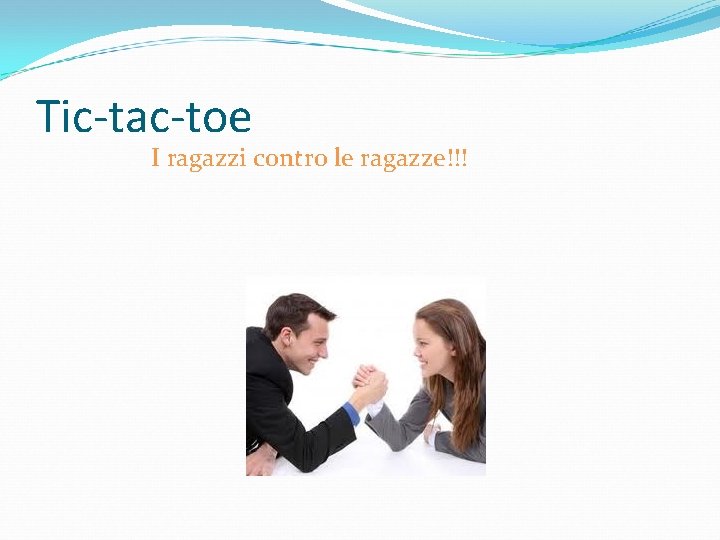 Tic-tac-toe

I ragazzi contro le ragazze!!!